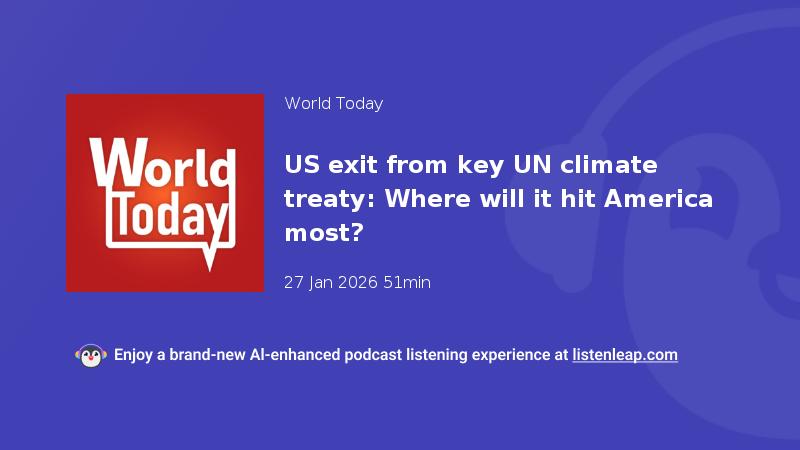 World Today

World Today

US exit from key UN climate treaty: Where will it hit America most?

27 Jan 2026 51min

Enjoy a brand-new AI-enhanced podcast listening experience at listenleap.com